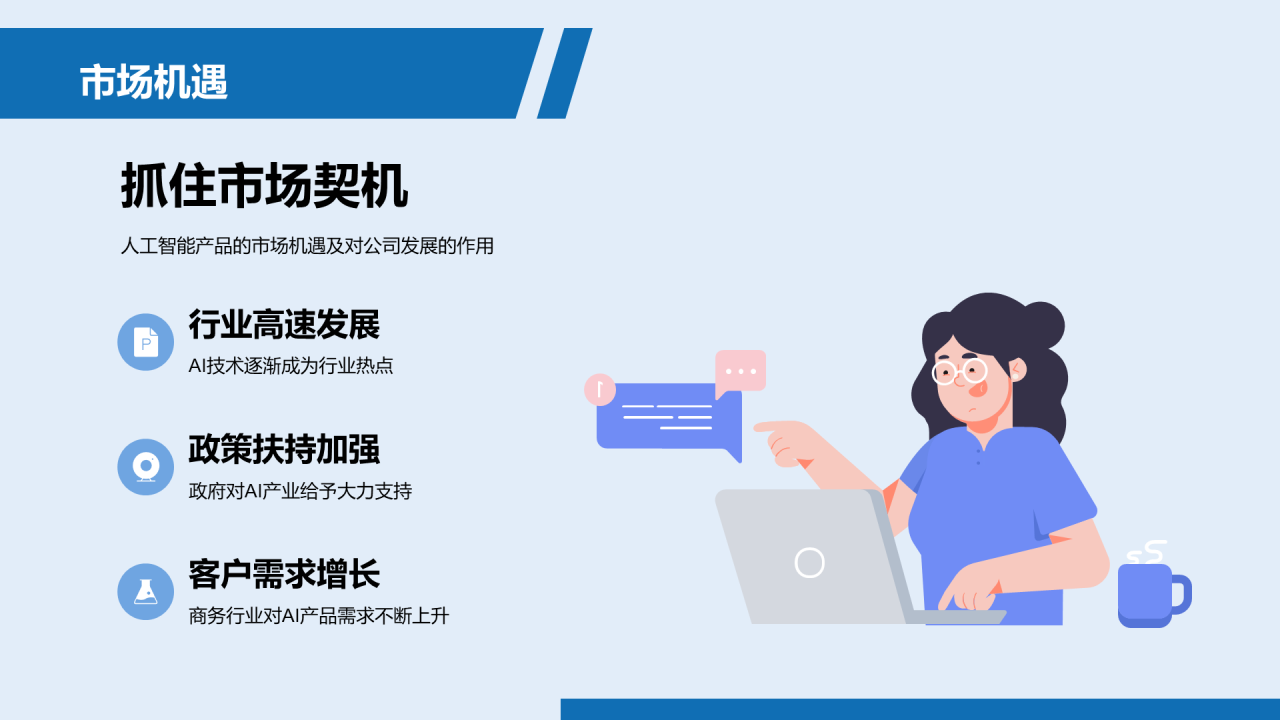 市场机遇

抓住市场契机

人工智能产品的市场机遇及对公司发展的作用

行业高速发展

AI技术逐渐成为行业热点

政策扶持加强

政府对AI产业给予大力支持

客户需求增长

商务行业对AI产品需求不断上升